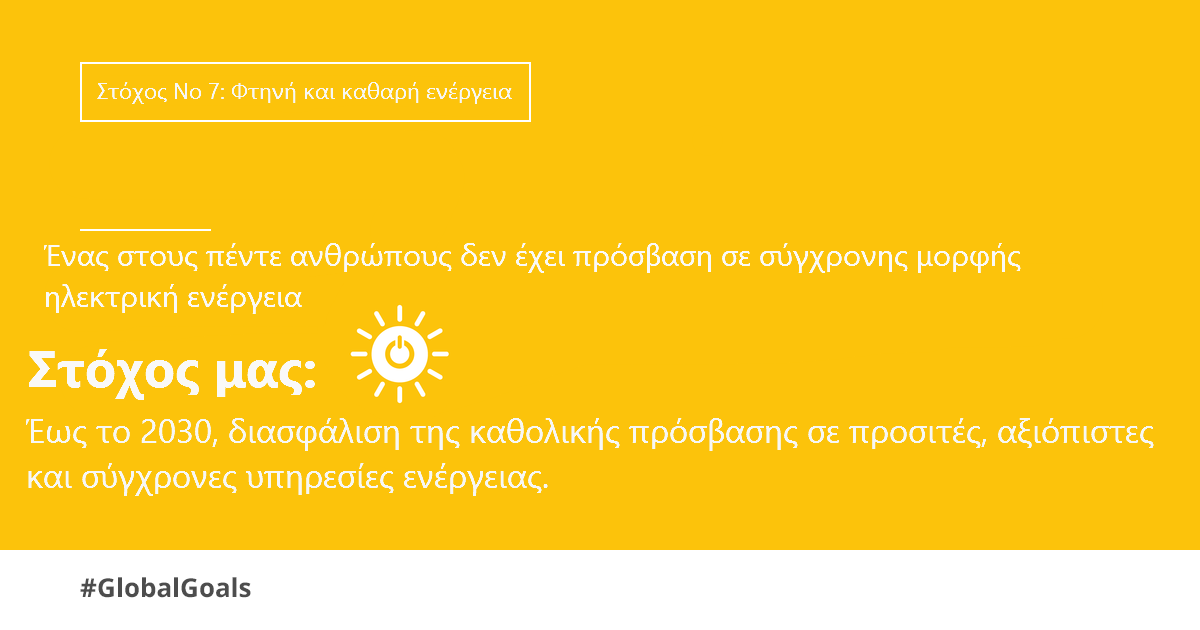 Στόχος Νο 7: Φτηνή και καθαρή ενέργεια

Ένας στους πέντε ανθρώπους δεν έχει πρόσβαση σε σύγχρονης μορφής ηλεκτρική ενέργεια

Στόχος μας:

Έως το 2030, διασφάλιση της καθολικής πρόσβασης σε προσιτές, αξιόπιστες και σύγχρονες υπηρεσίες ενέργειας.

#GlobalGoals